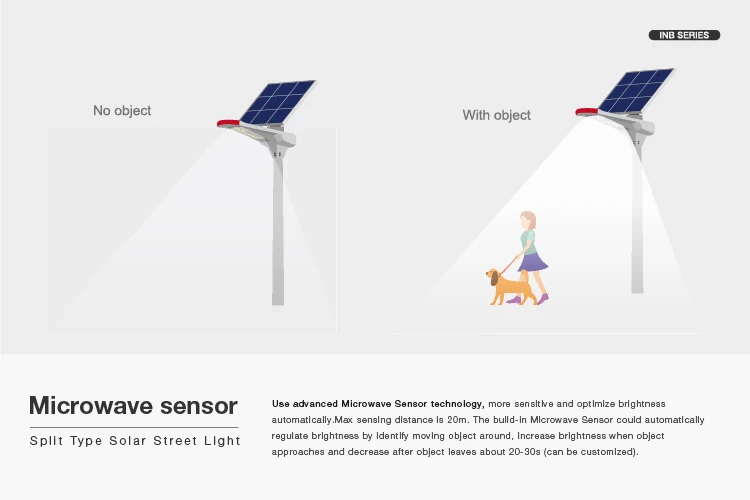 INB SERIES

No object

With object

Microwave sensor

Split Type Solar Street Light

Use advanced Microwave Sensor technology, more sensitive and optimize brightness automatically.Max sensing distance is 20m. The build-in Microwave Sensor could automatically regulate brightness by identify moving object around, increase brightness when object approaches and decrease after object leaves about 20-30s (can be customized).